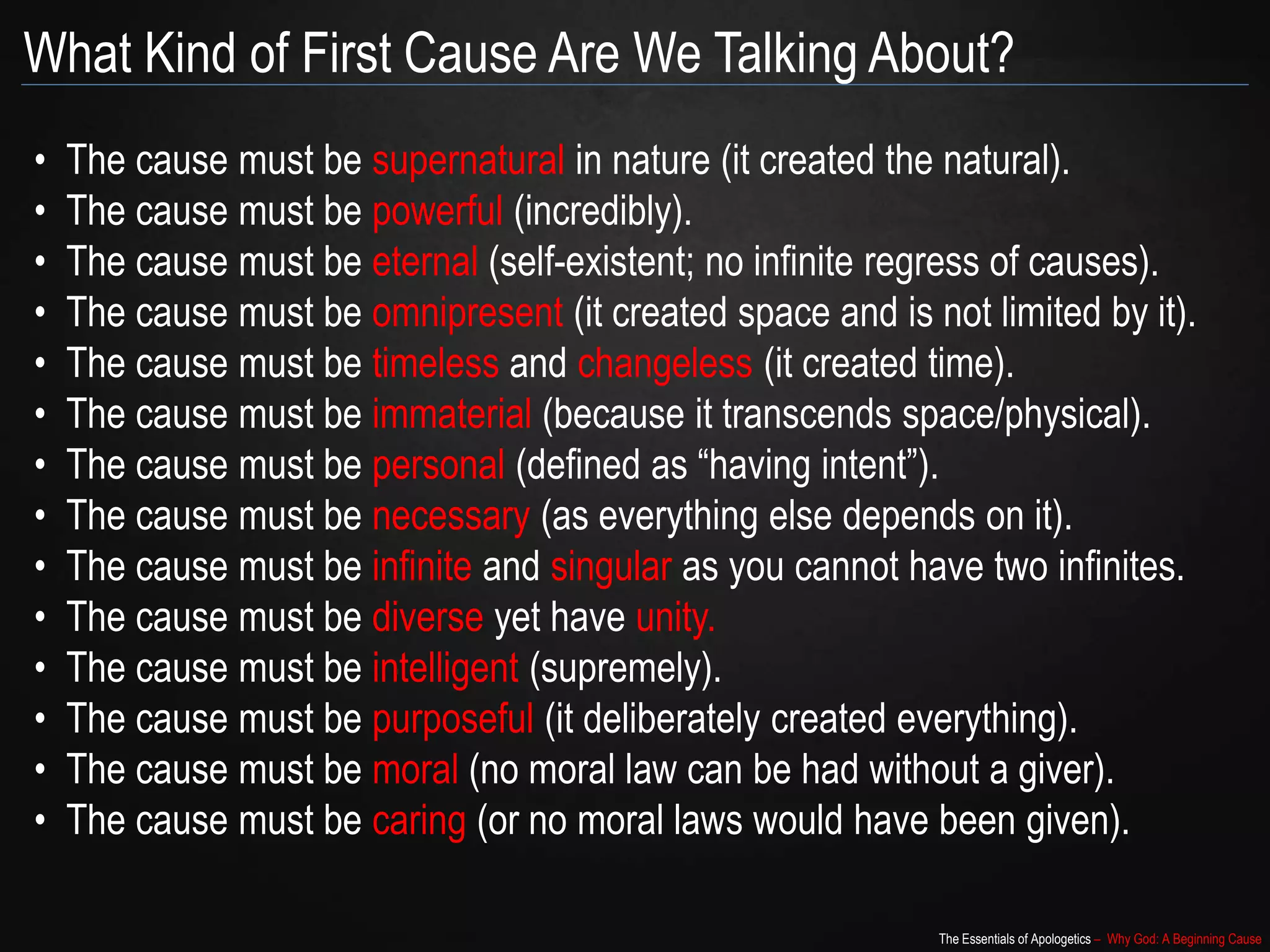 What Kind of First Cause Are We Talking About?

• The cause must be supernatural in nature (it created the natural).
• The cause must be powerful (incredibly).
• The cause must be eternal (self-existent; no infinite regress of causes).
• The cause must be omnipresent (it created space and is not limited by it).
• The cause must be timeless and changeless (it created time).
• The cause must be immaterial (because it transcends space/physical).
• The cause must be personal (defined as “having intent”).
• The cause must be necessary (as everything else depends on it).
• The cause must be infinite and singular as you cannot have two infinites.
• The cause must be diverse yet have unity.
• The cause must be intelligent (supremely).
• The cause must be purposeful (it deliberately created everything).
• The cause must be moral (no moral law can be had without a giver).
• The cause must be caring (or no moral laws would have been given).

The Essentials of Apologetics – Why God: A Beginning Cause